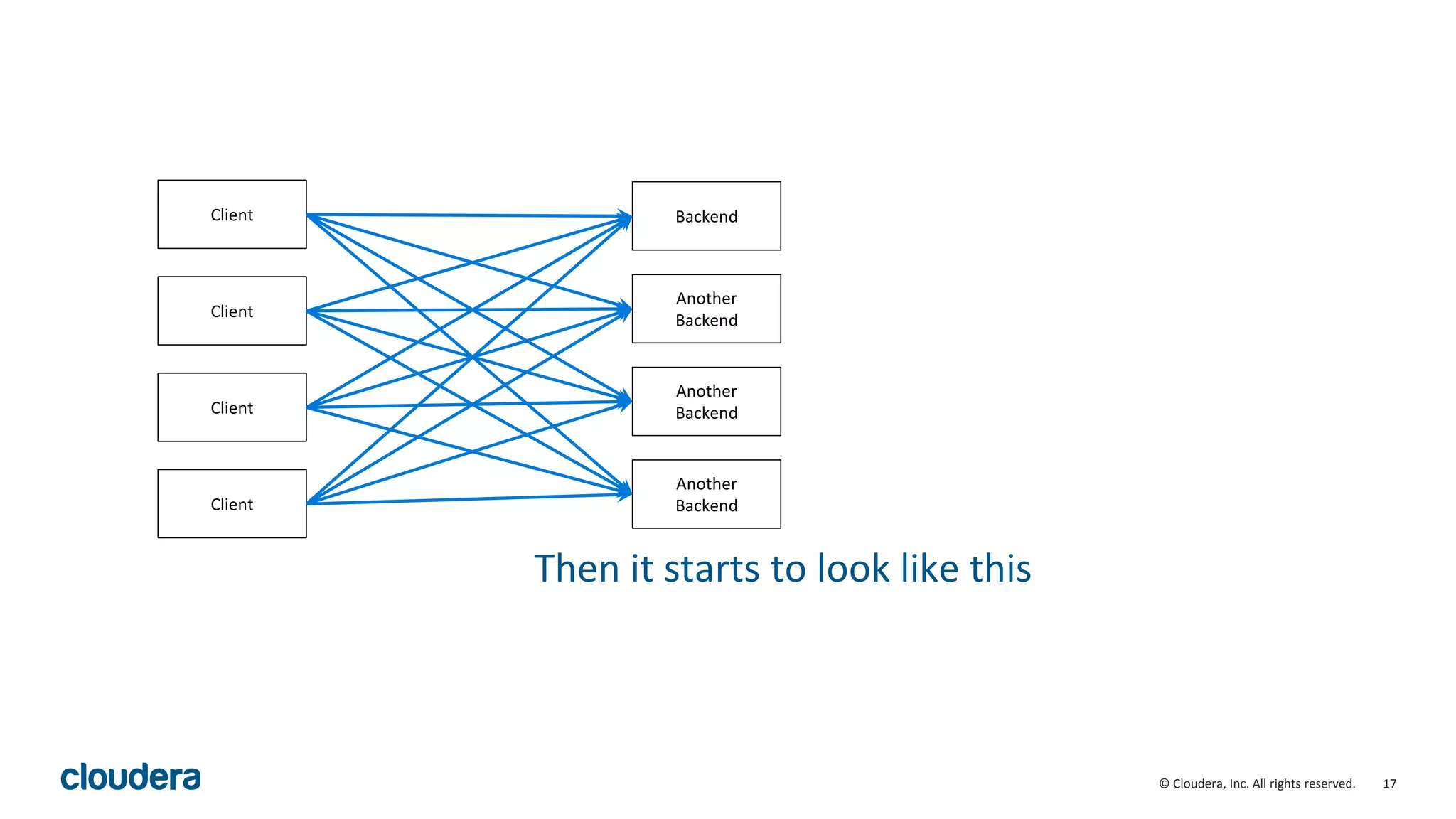 Client

Client

Client

Client

Backend

Another Backend

Another Backend

Another Backend

Then it starts to look like this

cloudera

© Cloudera, Inc. All rights reserved. 17